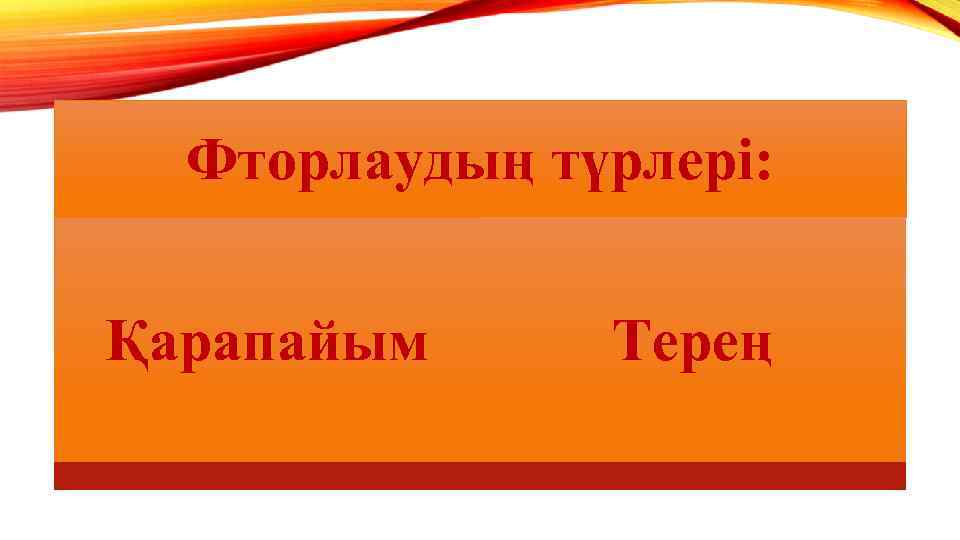 Фторлаудың түрлері:

Қарапайым

Терең